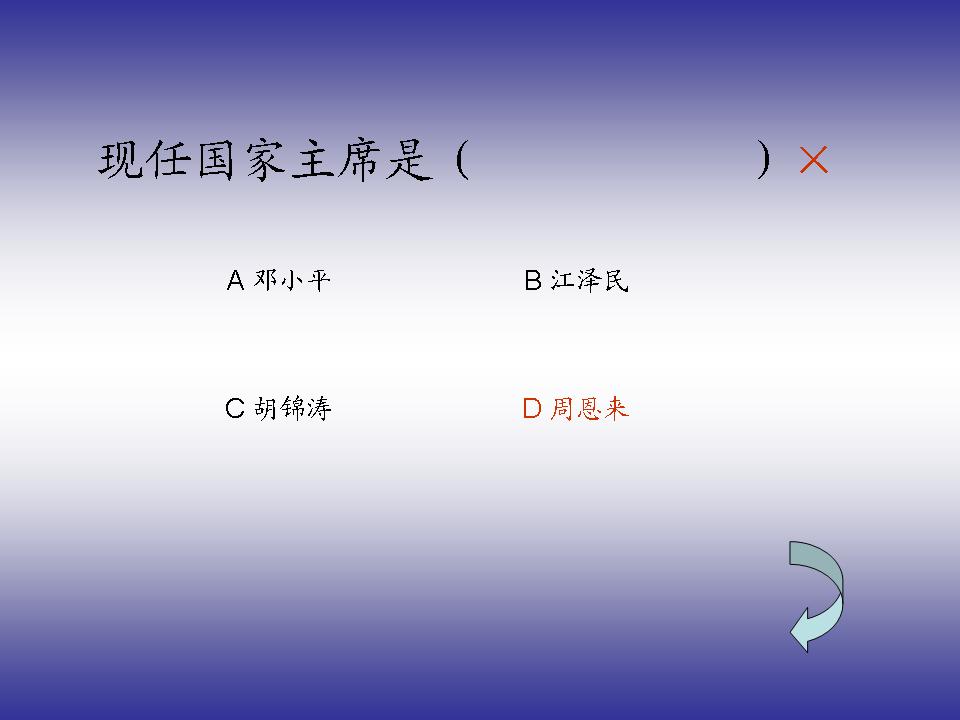 现任国家主席是（　　　　　　　）×

A 邓小平　　B 江泽民

C 胡锦涛　　D 周恩来